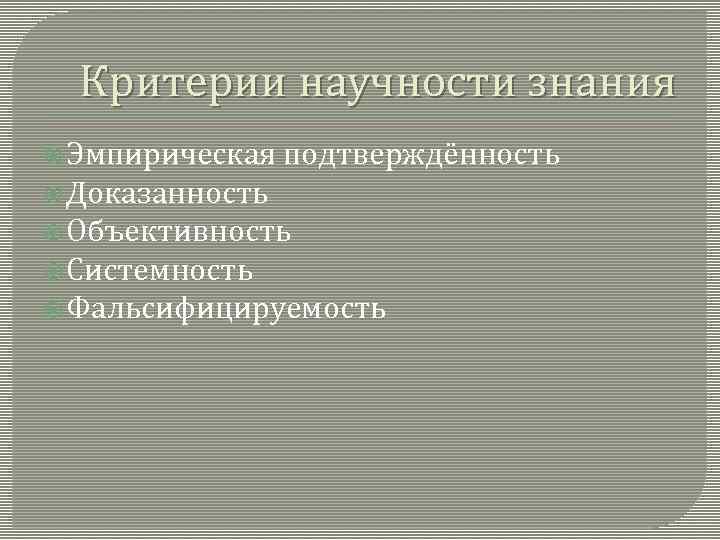 Критерии научности знания

Эмпирическая подтверждённость
Доказанность
Объективность
Системность
Фальсифицируемость